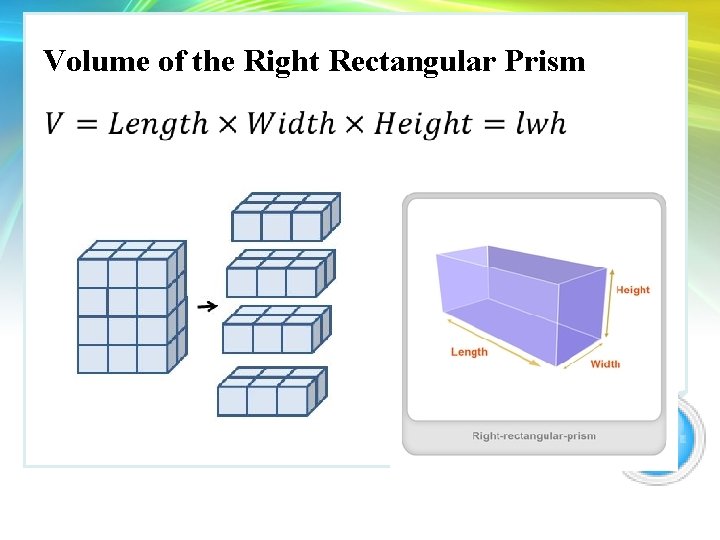 Volume of the Right Rectangular Prism

$V = Length \times Width \times Height = lwh$

Height

Length

Width

Right-rectangular-prism